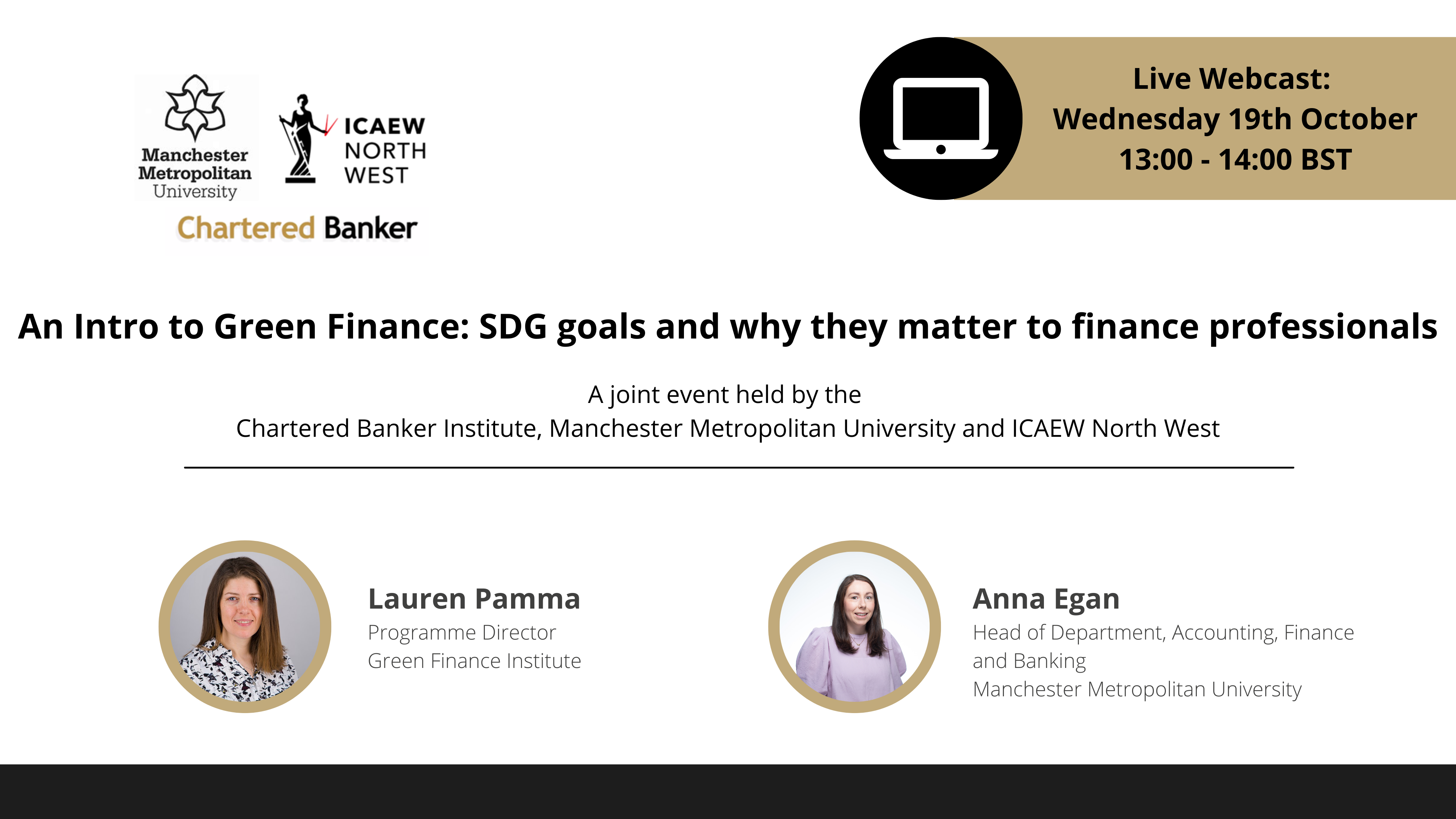 Manchester Metropolitan University

ICAEW NORTH WEST

Chartered Banker

Live Webcast:
Wednesday 19th October
13:00 - 14:00 BST

An Intro to Green Finance: SDG goals and why they matter to finance professionals

A joint event held by the
Chartered Banker Institute, Manchester Metropolitan University and ICAEW North West

Lauren Pamma
Programme Director
Green Finance Institute

Anna Egan
Head of Department, Accounting, Finance and Banking
Manchester Metropolitan University